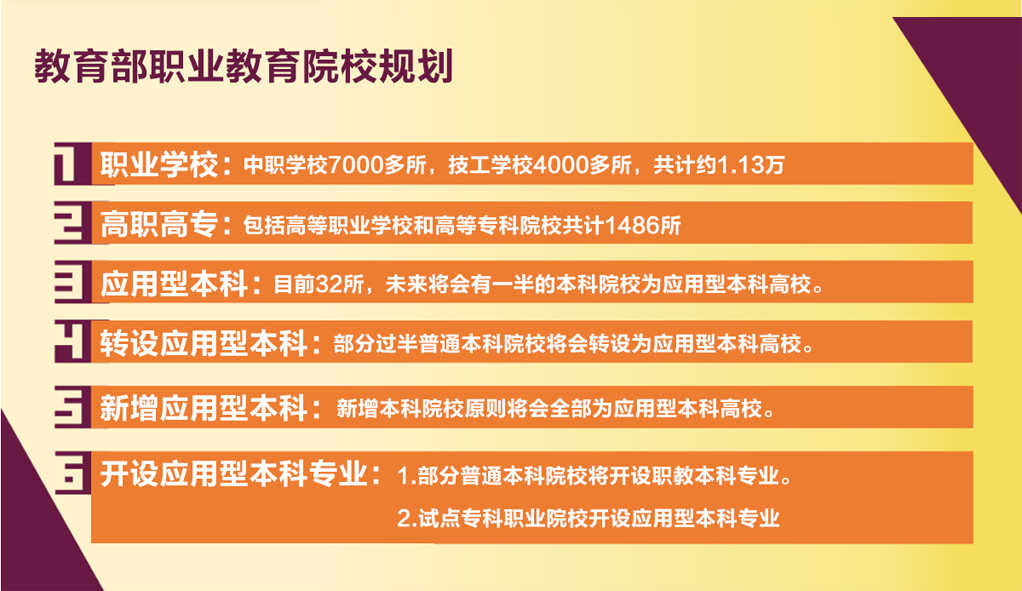 教育部职业教育院校规划

1 职业学校：中职学校7000多所，技工学校4000多所，共计约1.13万

2 高职高专：包括高等职业学校和高等专科院校共计1486所

3 应用型本科：目前32所，未来将会有一半的本科院校为应用型本科高校。

4 转设应用型本科：部分过半普通本科院校将会转设为应用型本科高校。

5 新增应用型本科：新增本科院校原则将会全部为应用型本科高校。

6 开设应用型本科专业：1.部分普通本科院校将开设职教本科专业。
2.试点专科职业院校开设应用型本科专业